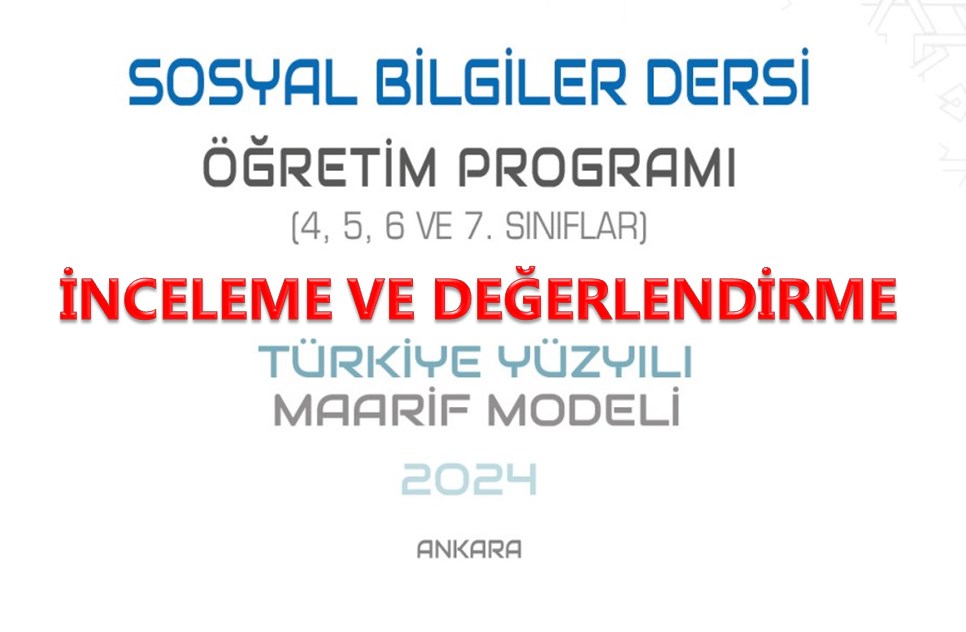 SOSYAL BİLGİLER DERSİ

ÖĞRETİM PROGRAMI

(4, 5, 6 VE 7. SINIFLAR)

İNCELEME VE DEĞERLENDİRME

TÜRKİYE YÜZYILI
MAARİF MODELİ

2024

ANKARA